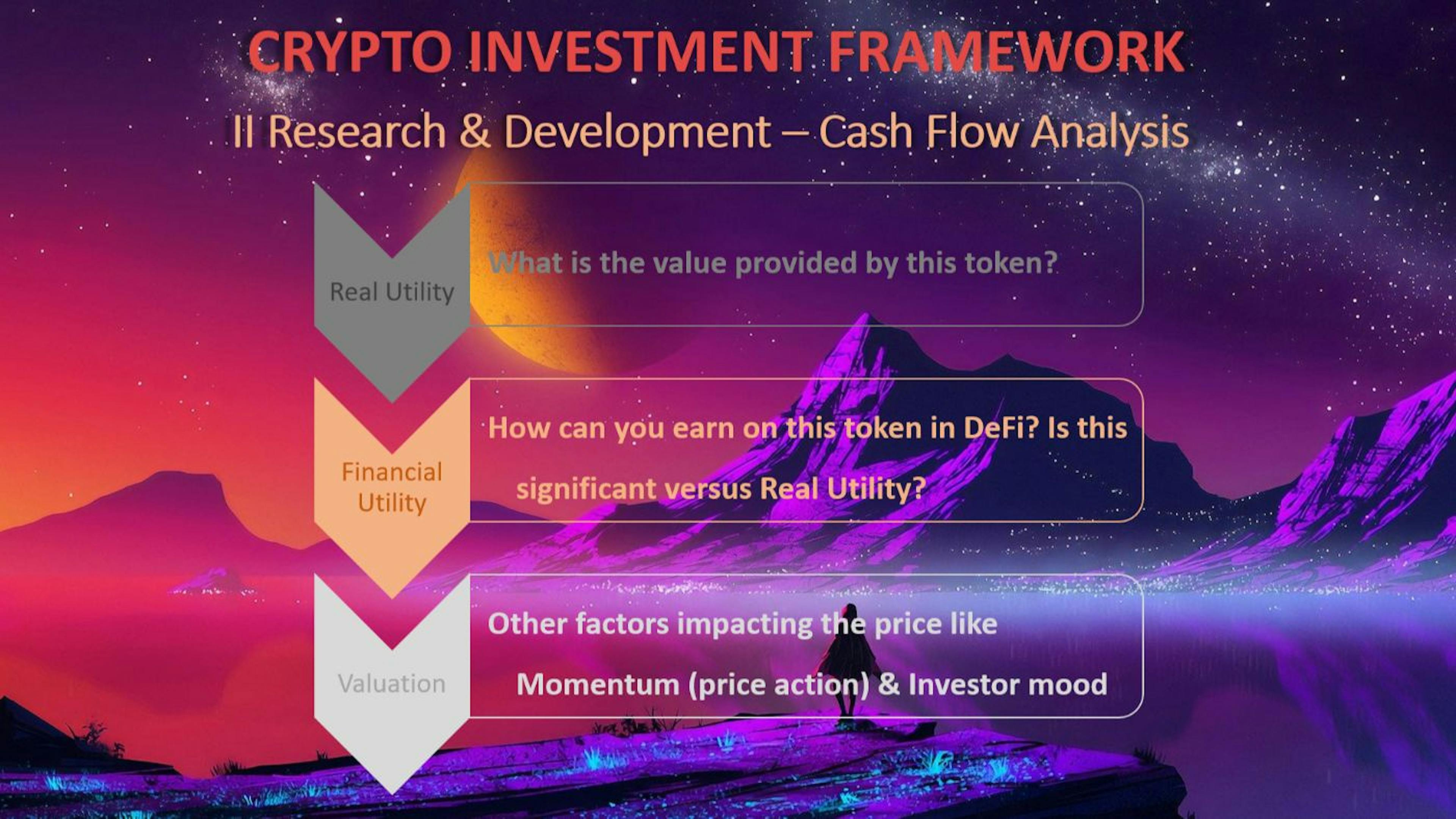 CRYPTO INVESTMENT FRAMEWORK

II Research & Development – Cash Flow Analysis

Real Utility

What is the value provided by this token?

Financial Utility

How can you earn on this token in DeFi? Is this significant versus Real Utility?

Valuation

Other factors impacting the price like Momentum (price action) & Investor mood